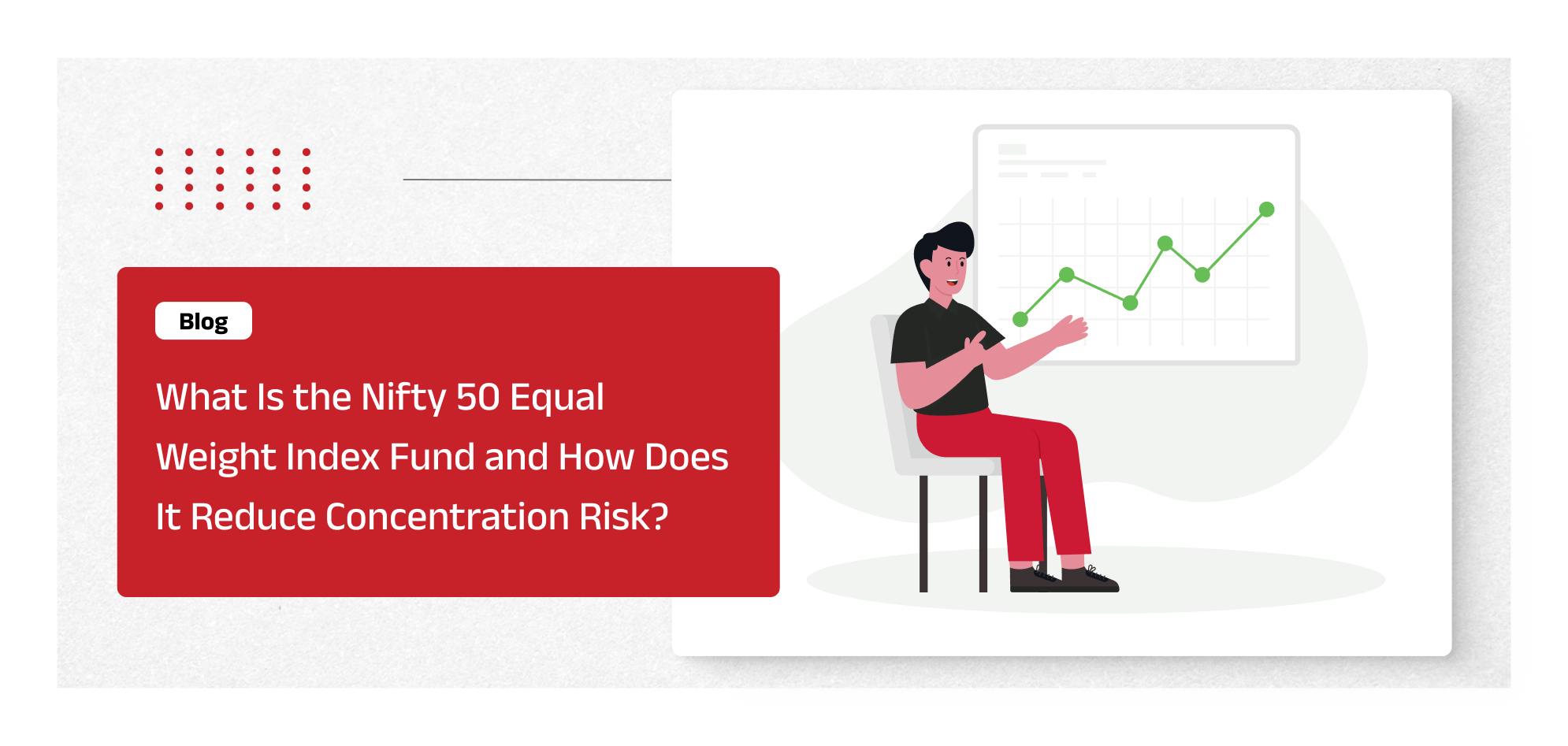 Blog

What Is the Nifty 50 Equal Weight Index Fund and How Does It Reduce Concentration Risk?